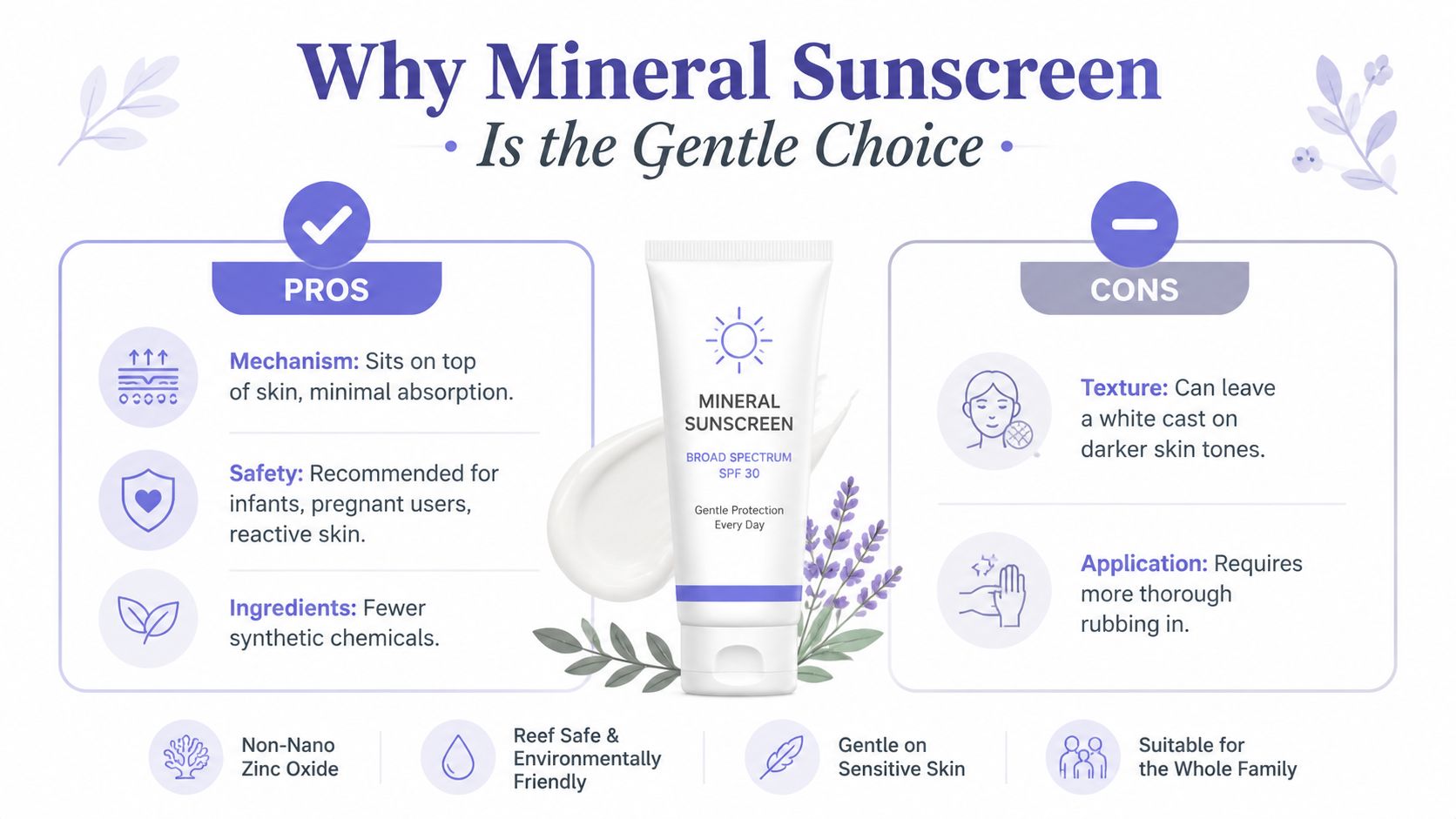 Why Mineral Sunscreen
Is the Gentle Choice

PROS

Mechanism: Sits on top of skin, minimal absorption.

Safety: Recommended for infants, pregnant users, reactive skin.

Ingredients: Fewer synthetic chemicals.

MINERAL SUNSCREEN
BROAD SPECTRUM SPF 30
Gentle Protection Every Day

CONS

Texture: Can leave a white cast on darker skin tones.

Application: Requires more thorough rubbing in.

Non-Nano Zinc Oxide

Reef Safe & Environmentally Friendly

Gentle on Sensitive Skin

Suitable for the Whole Family